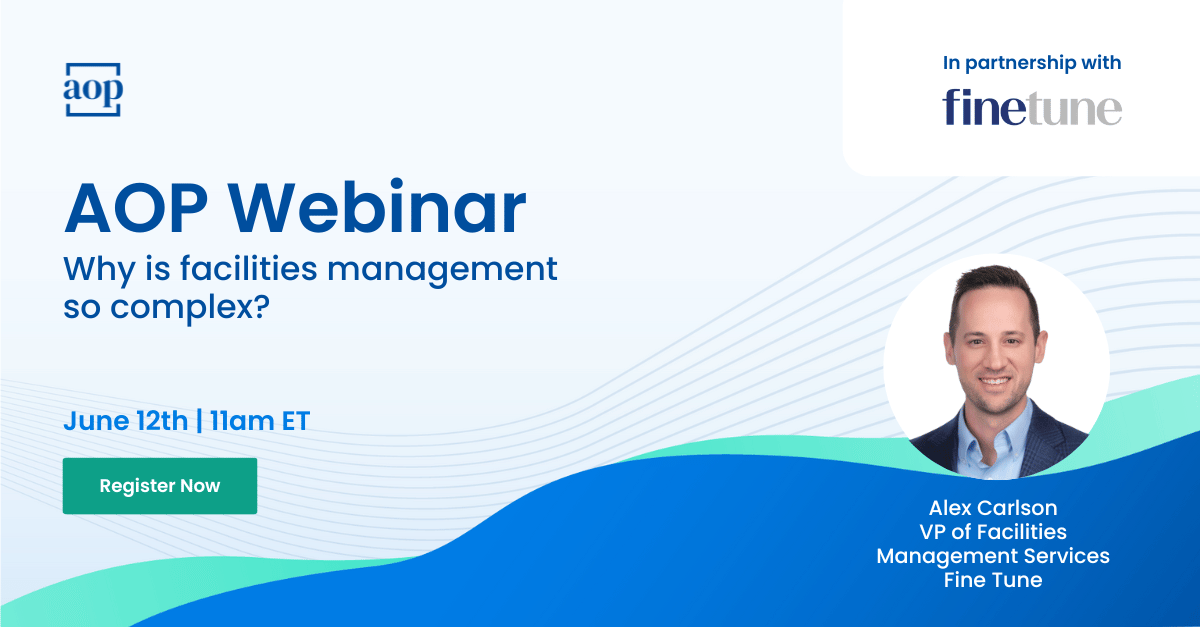 aop

In partnership with

finetune

AOP Webinar

Why is facilities management so complex?

June 12th | 11am ET

Register Now

Alex Carlson
VP of Facilities Management Services
Fine Tune